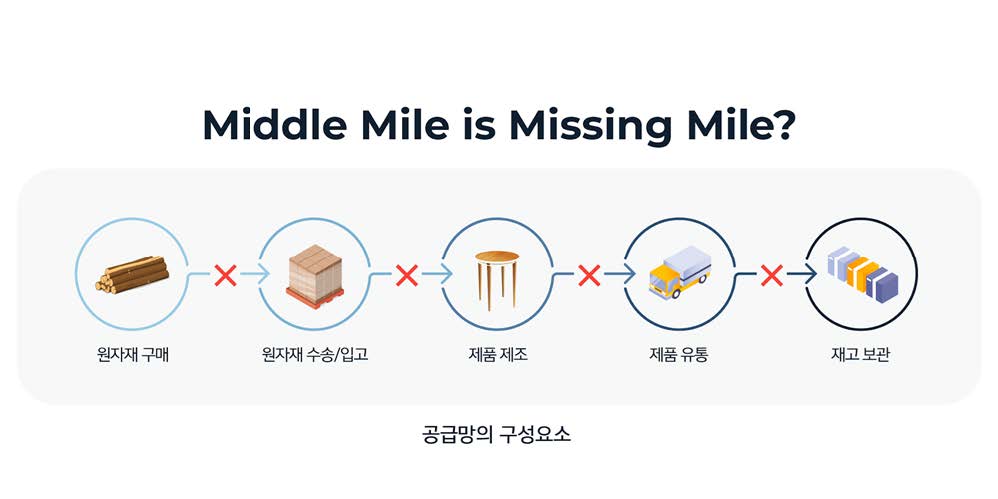 Middle Mile is Missing Mile?

원자재 구매

원자재 수송/입고

제품 제조

제품 유통

재고 보관

공급망의 구성요소